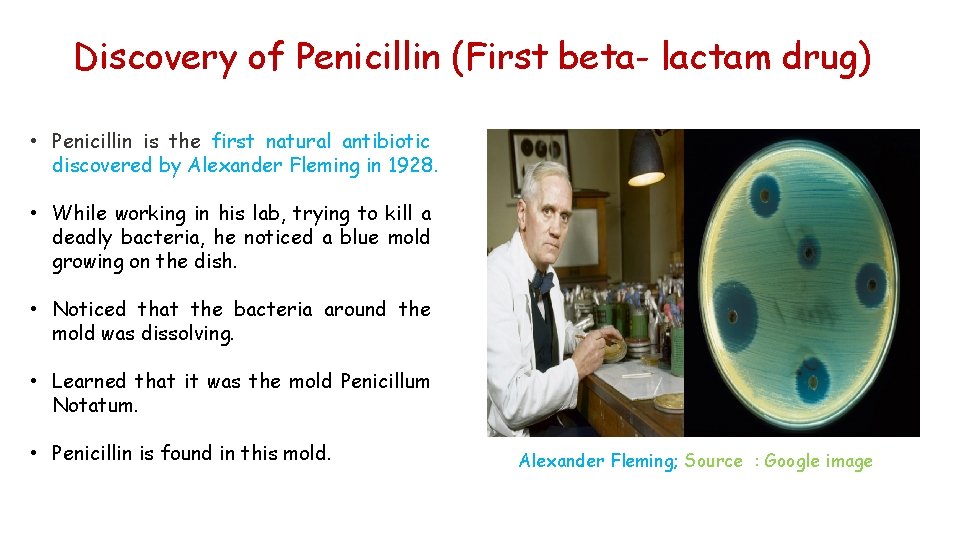 Discovery of Penicillin (First beta- lactam drug)

• Penicillin is the first natural antibiotic discovered by Alexander Fleming in 1928.

• While working in his lab, trying to kill a deadly bacteria, he noticed a blue mold growing on the dish.

• Noticed that the bacteria around the mold was dissolving.

• Learned that it was the mold Penicillum Notatum.

• Penicillin is found in this mold.

Alexander Fleming; Source : Google image